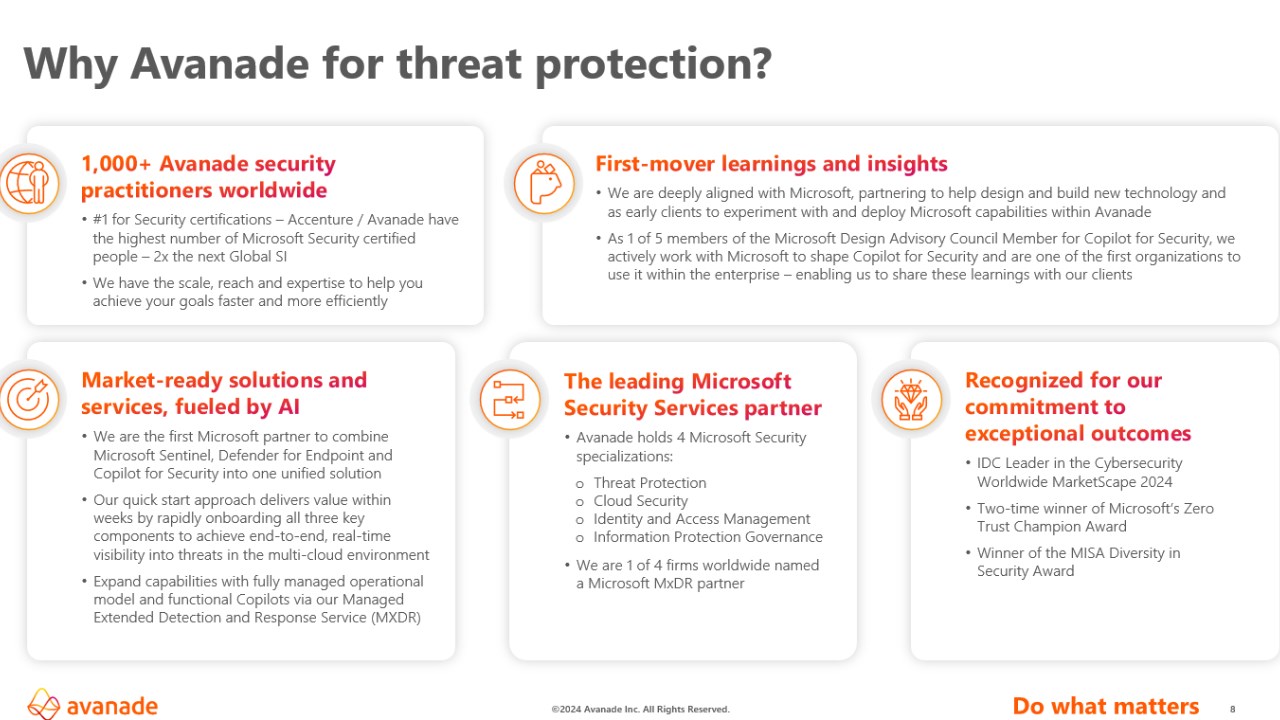 Why Avanade for threat protection?

1,000+ Avanade security practitioners worldwide

• #1 for Security certifications – Accenture / Avanade have the highest number of Microsoft Security certified people – 2x the next Global SI
• We have the scale, reach and expertise to help you achieve your goals faster and more efficiently

First-mover learnings and insights

• We are deeply aligned with Microsoft, partnering to help design and build new technology and as early clients to experiment with and deploy Microsoft capabilities within Avanade
• As 1 of 5 members of the Microsoft Design Advisory Council Member for Copilot for Security, we actively work with Microsoft to shape Copilot for Security and are one of the first organizations to use it within the enterprise – enabling us to share these learnings with our clients

Market-ready solutions and services, fueled by AI

• We are the first Microsoft partner to combine Microsoft Sentinel, Defender for Endpoint and Copilot for Security into one unified solution
• Our quick start approach delivers value within weeks by rapidly onboarding all three key components to achieve end-to-end, real-time visibility into threats in the multi-cloud environment
• Expand capabilities with fully managed operational model and functional Copilots via our Managed Extended Detection and Response Service (MXDR)

The leading Microsoft Security Services partner

• Avanade holds 4 Microsoft Security specializations:
o Threat Protection
o Cloud Security
o Identity and Access Management
o Information Protection Governance
• We are 1 of 4 firms worldwide named a Microsoft MxDR partner

Recognized for our commitment to exceptional outcomes

• IDC Leader in the Cybersecurity Worldwide MarketScape 2024
• Two-time winner of Microsoft's Zero Trust Champion Award
• Winner of the MISA Diversity in Security Award

avanade

©2024 Avanade Inc. All Rights Reserved.

Do what matters 8